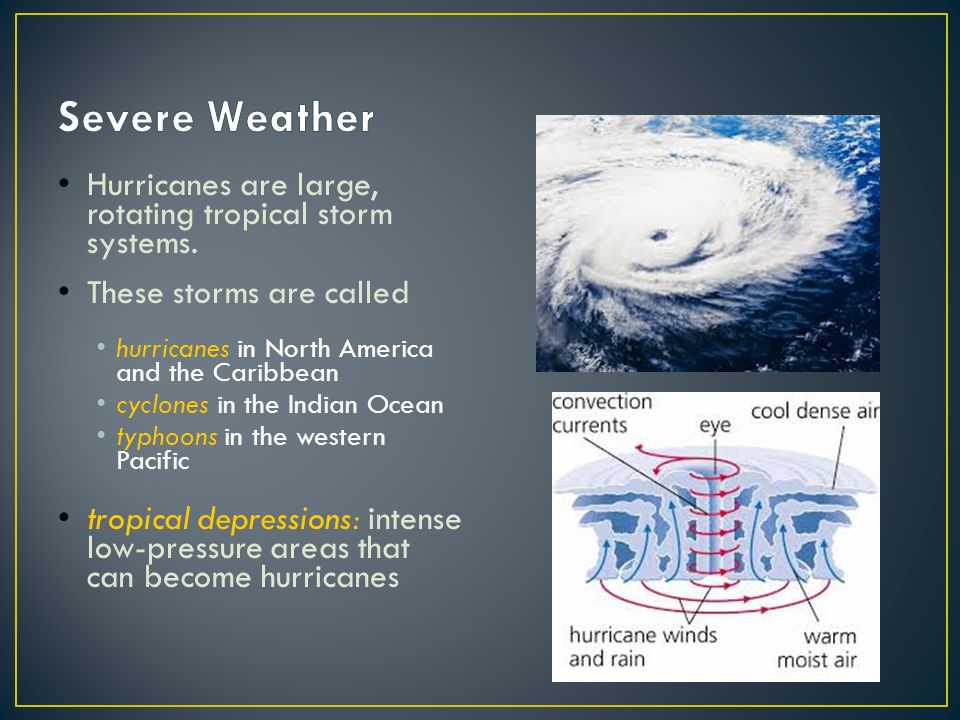 Severe Weather

• Hurricanes are large, rotating tropical storm systems.

• These storms are called

• hurricanes in North America and the Caribbean
• cyclones in the Indian Ocean
• typhoons in the western Pacific

• tropical depressions: intense low-pressure areas that can become hurricanes

convection currents

eye

cool dense air

hurricane winds and rain

warm moist air